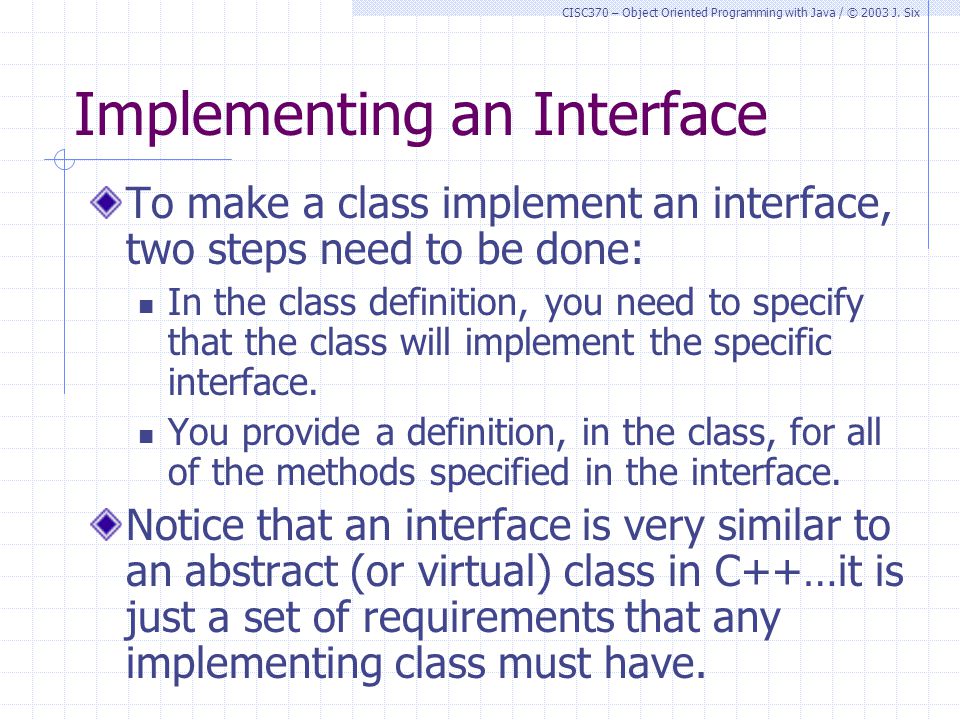 CISC370 – Object Oriented Programming with Java / © 2003 J. Six

Implementing an Interface

To make a class implement an interface, two steps need to be done:

In the class definition, you need to specify that the class will implement the specific interface.

You provide a definition, in the class, for all of the methods specified in the interface.

Notice that an interface is very similar to an abstract (or virtual) class in C++…it is just a set of requirements that any implementing class must have.